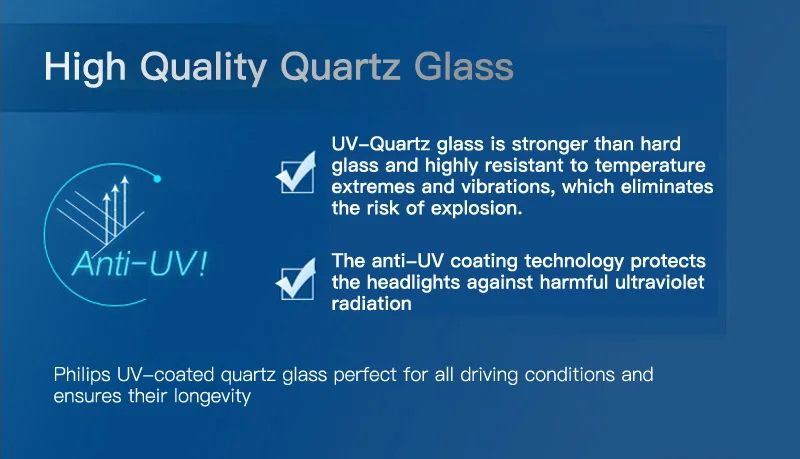 High Quality Quartz Glass

Anti-UV!

UV-Quartz glass is stronger than hard glass and highly resistant to temperature extremes and vibrations, which eliminates the risk of explosion.

The anti-UV coating technology protects the headlights against harmful ultraviolet radiation

Philips UV-coated quartz glass perfect for all driving conditions and ensures their longevity